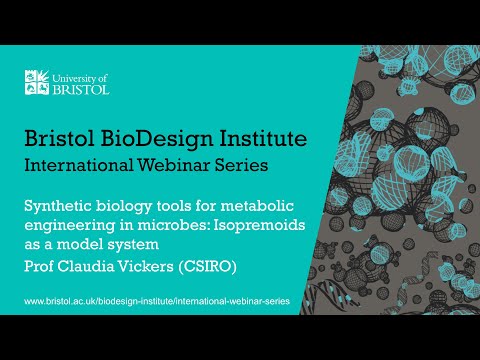 University of BRISTOL

Bristol BioDesign Institute
International Webinar Series

Synthetic biology tools for metabolic engineering in microbes: Isopremoids as a model system
Prof Claudia Vickers (CSIRO)

www.bristol.ac.uk/biodesign-institute/international-webinar-series